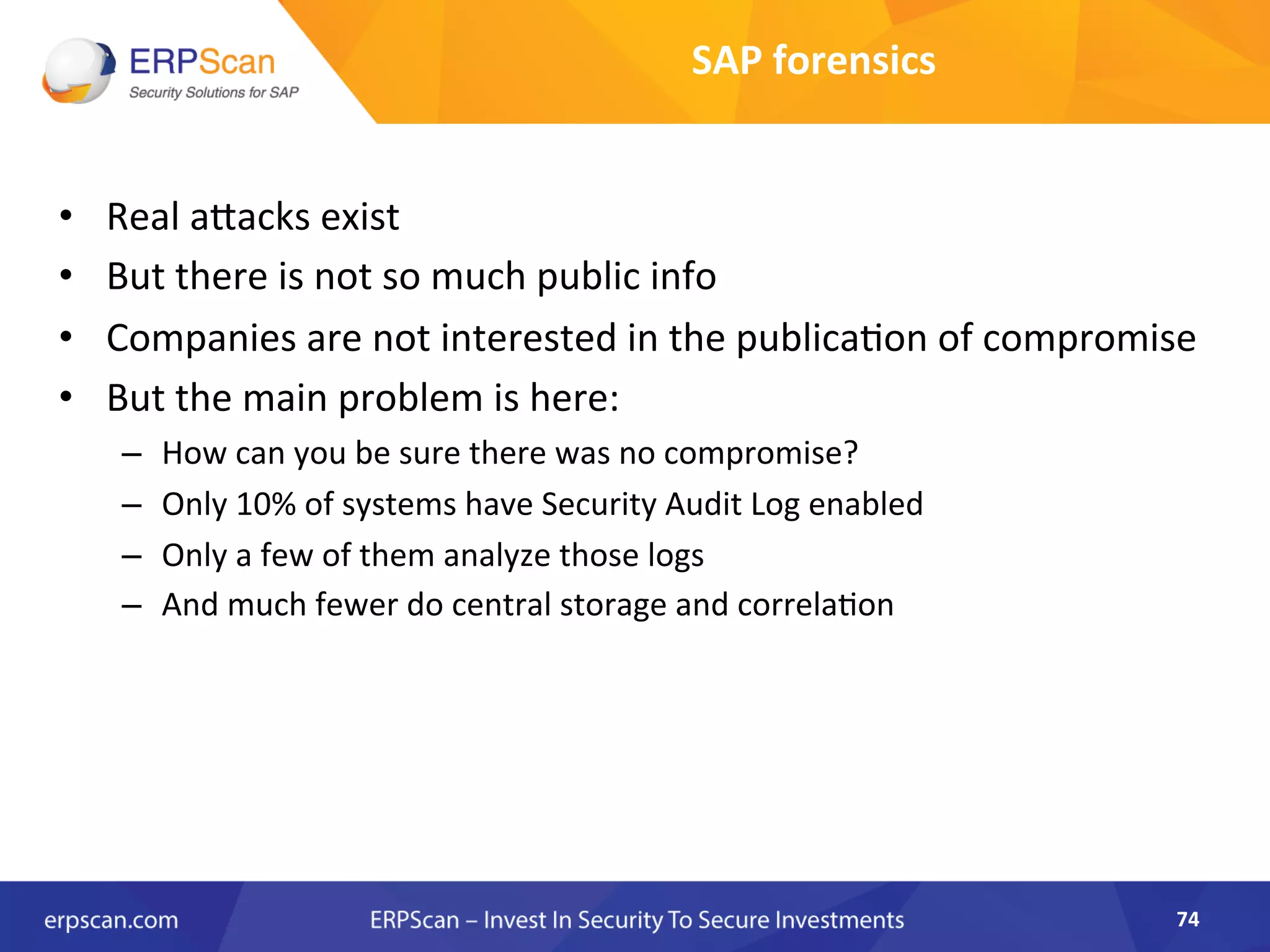 ERPScan
Security Solutions for SAP

SAP forensics

• Real attacks exist
• But there is not so much public info
• Companies are not interested in the publication of compromise
• But the main problem is here:
– How can you be sure there was no compromise?
– Only 10% of systems have Security Audit Log enabled
– Only a few of them analyze those logs
– And much fewer do central storage and correlation

erpscan.com
ERPScan – Invest In Security To Secure Investments
74